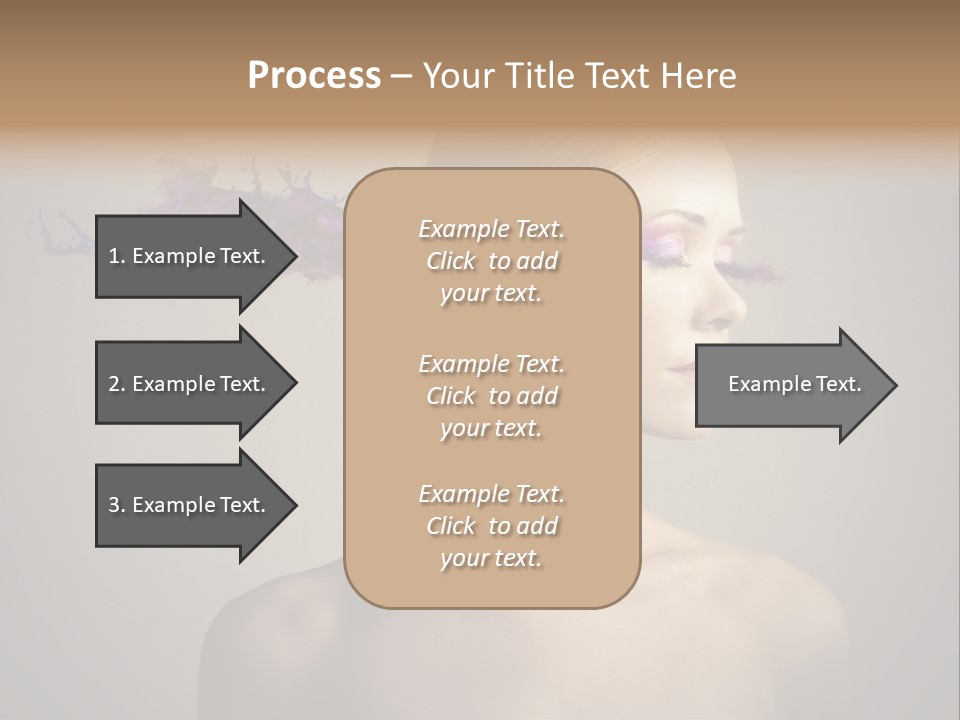 Process – Your Title Text Here

1. Example Text.

2. Example Text.

3. Example Text.

Example Text. Click to add your text.

Example Text. Click to add your text.

Example Text. Click to add your text.

Example Text.